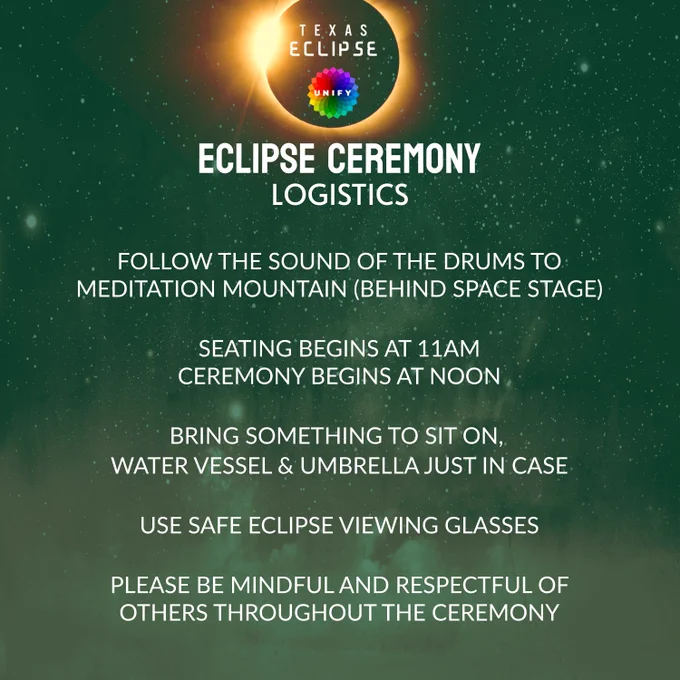 TEXAS
ECLIPSE

UNIFY

ECLIPSE CEREMONY
LOGISTICS

FOLLOW THE SOUND OF THE DRUMS TO MEDITATION MOUNTAIN (BEHIND SPACE STAGE)

SEATING BEGINS AT 11AM
CEREMONY BEGINS AT NOON

BRING SOMETHING TO SIT ON, WATER VESSEL & UMBRELLA JUST IN CASE

USE SAFE ECLIPSE VIEWING GLASSES

PLEASE BE MINDFUL AND RESPECTFUL OF OTHERS THROUGHOUT THE CEREMONY